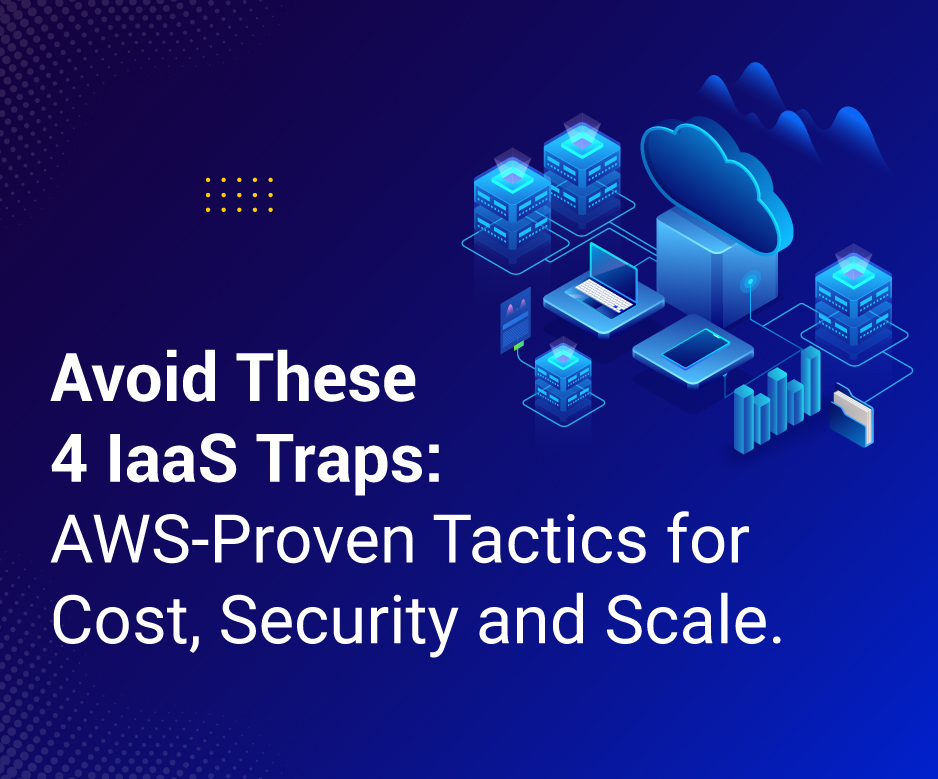 Avoid These 4 IaaS Traps: AWS-Proven Tactics for Cost, Security and Scale.